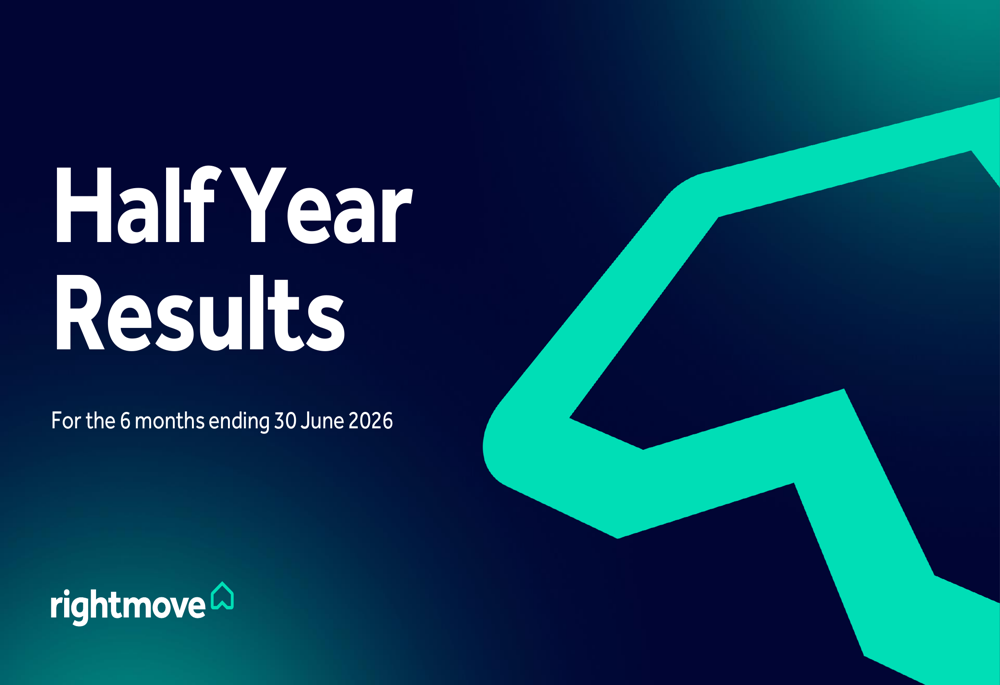 Half Year Results

For the 6 months ending 30 June 2026

rightmove